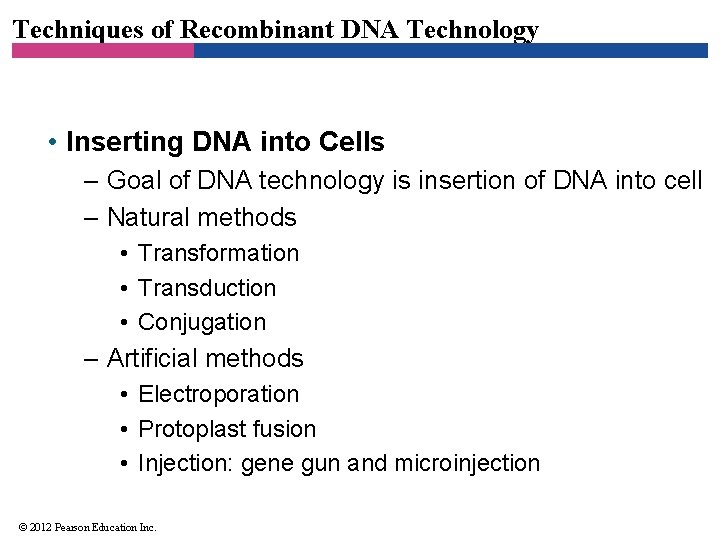 Techniques of Recombinant DNA Technology

• Inserting DNA into Cells
– Goal of DNA technology is insertion of DNA into cell
– Natural methods
• Transformation
• Transduction
• Conjugation
– Artificial methods
• Electroporation
• Protoplast fusion
• Injection: gene gun and microinjection

© 2012 Pearson Education Inc.